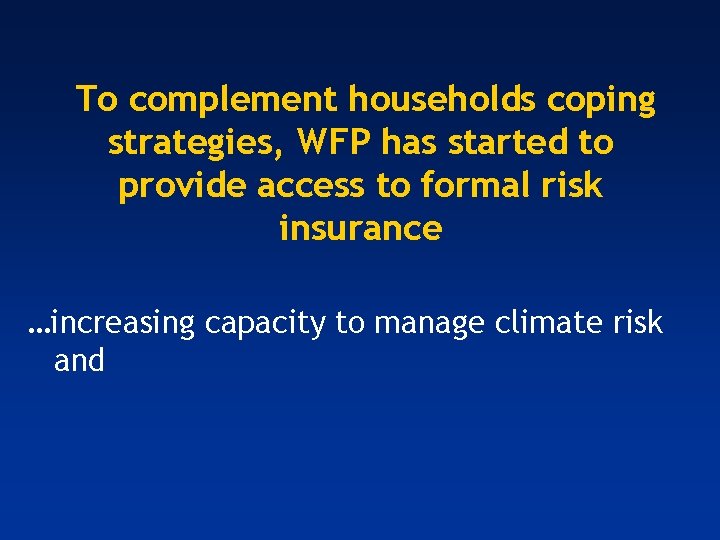 To complement households coping strategies, WFP has started to provide access to formal risk insurance

…increasing capacity to manage climate risk and